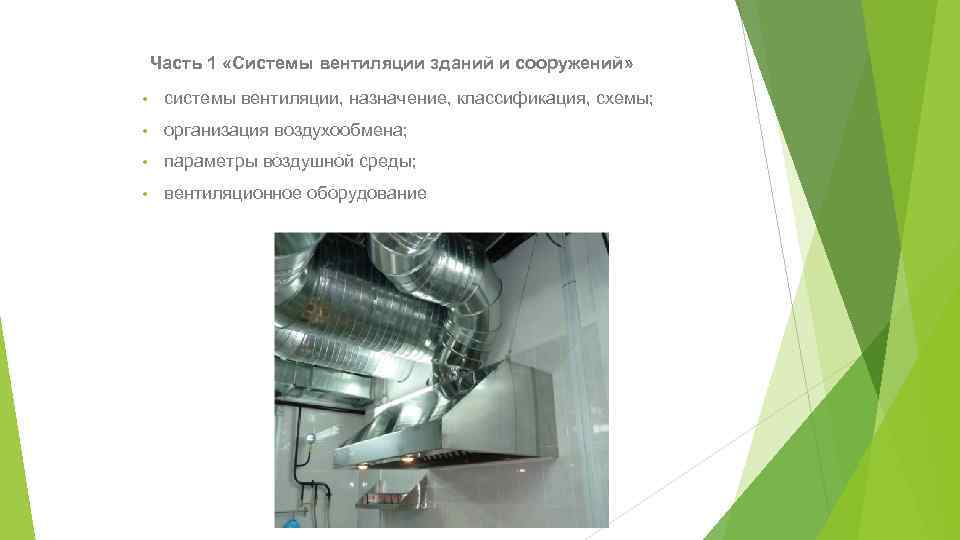 Часть 1 «Системы вентиляции зданий и сооружений»

• системы вентиляции, назначение, классификация, схемы;
• организация воздухообмена;
• параметры воздушной среды;
• вентиляционное оборудование